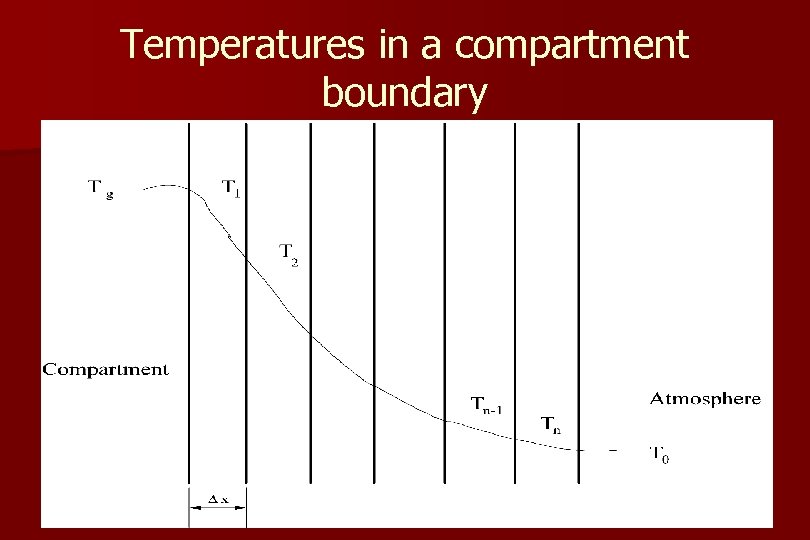 Temperatures in a compartment boundary

$T_g$

$T_1$

$T_2$

Compartment

$T_{n-1}$

$T_n$

Atmosphere

$T_0$

$\Delta x$